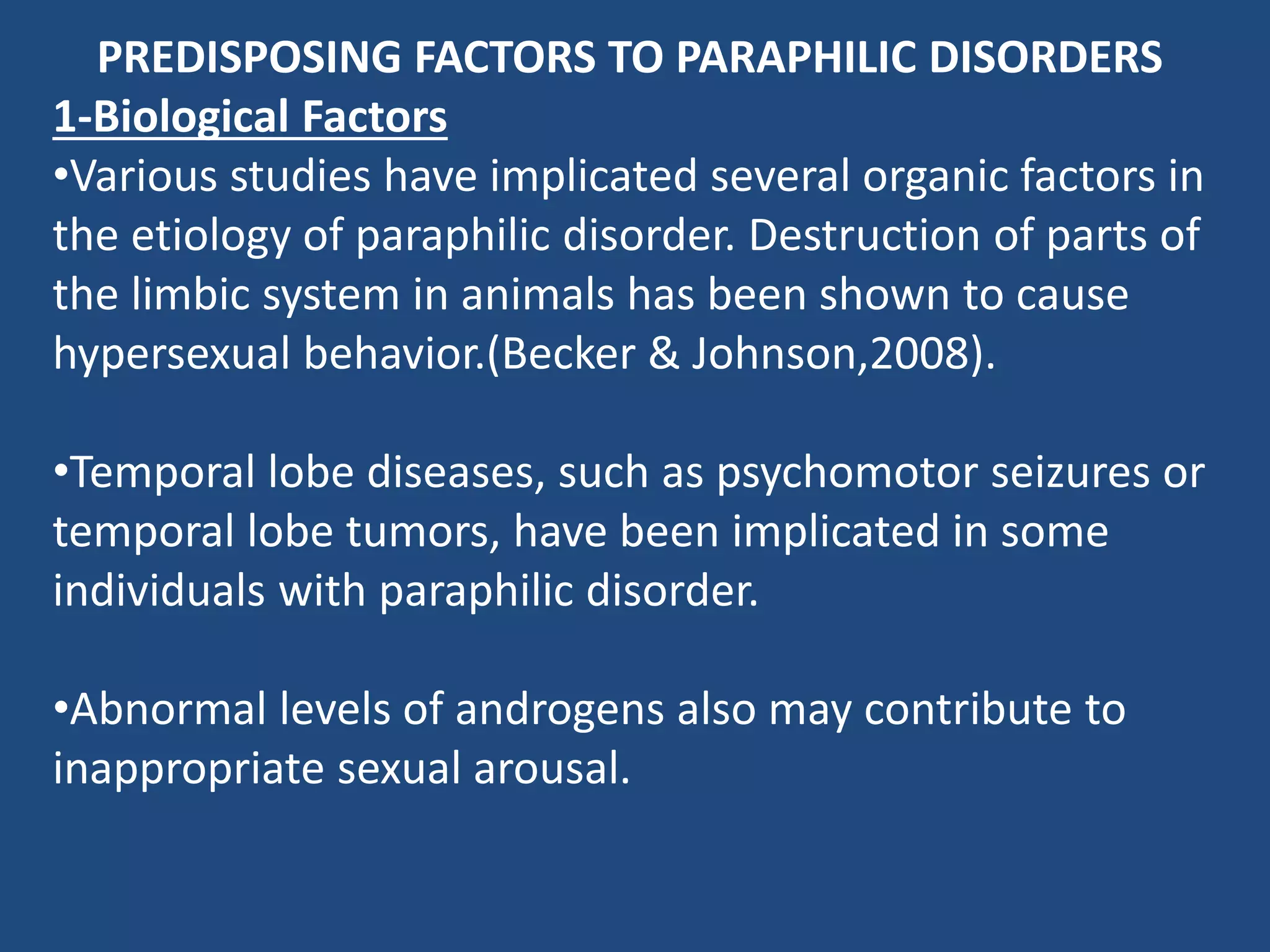 PREDISPOSING FACTORS TO PARAPHILIC DISORDERS
1-Biological Factors
•Various studies have implicated several organic factors in the etiology of paraphilic disorder. Destruction of parts of the limbic system in animals has been shown to cause hypersexual behavior.(Becker & Johnson,2008).

•Temporal lobe diseases, such as psychomotor seizures or temporal lobe tumors, have been implicated in some individuals with paraphilic disorder.

•Abnormal levels of androgens also may contribute to inappropriate sexual arousal.